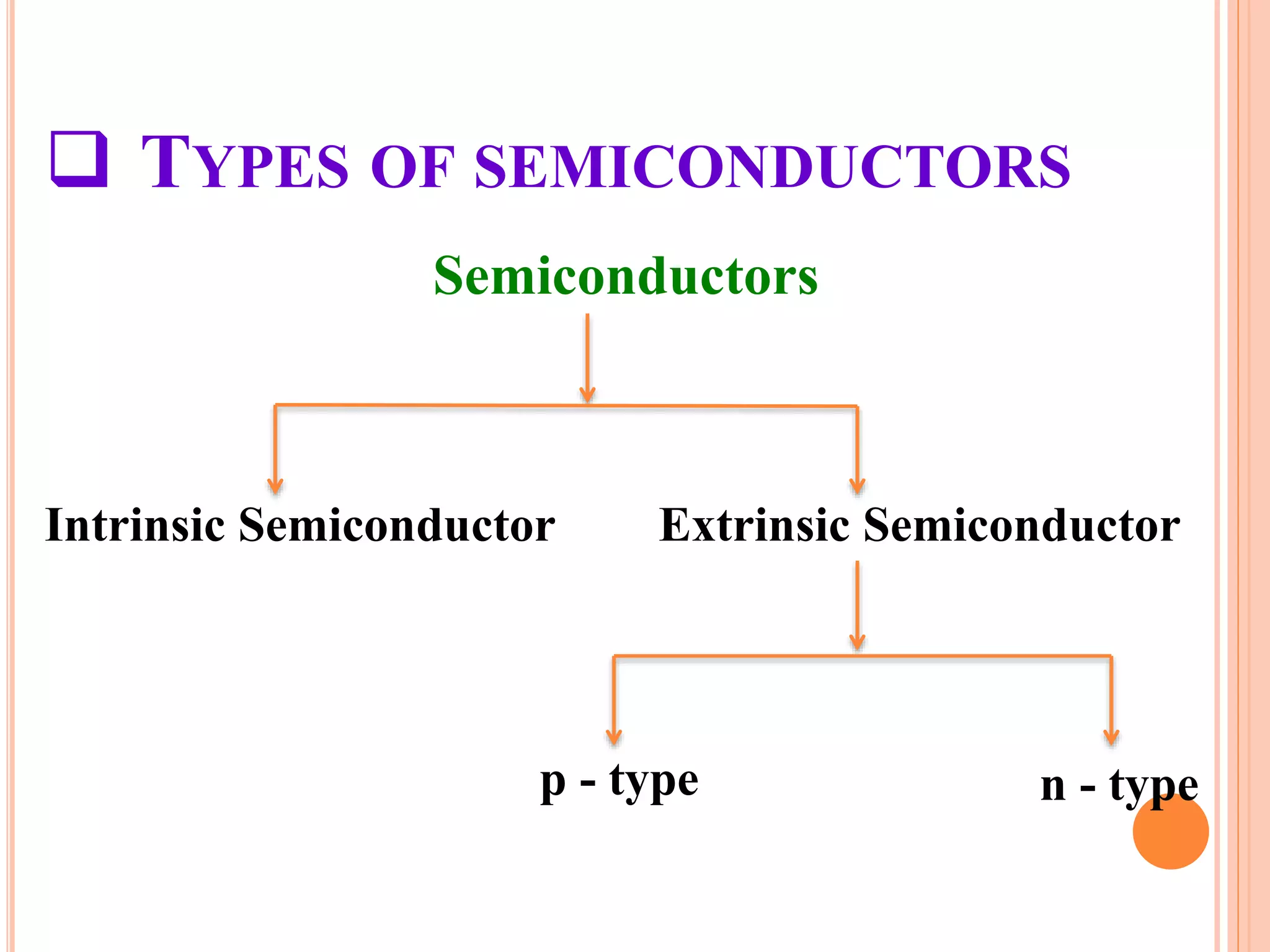 ❑ TYPES OF SEMICONDUCTORS

Semiconductors

Intrinsic Semiconductor

Extrinsic Semiconductor

p - type

n - type